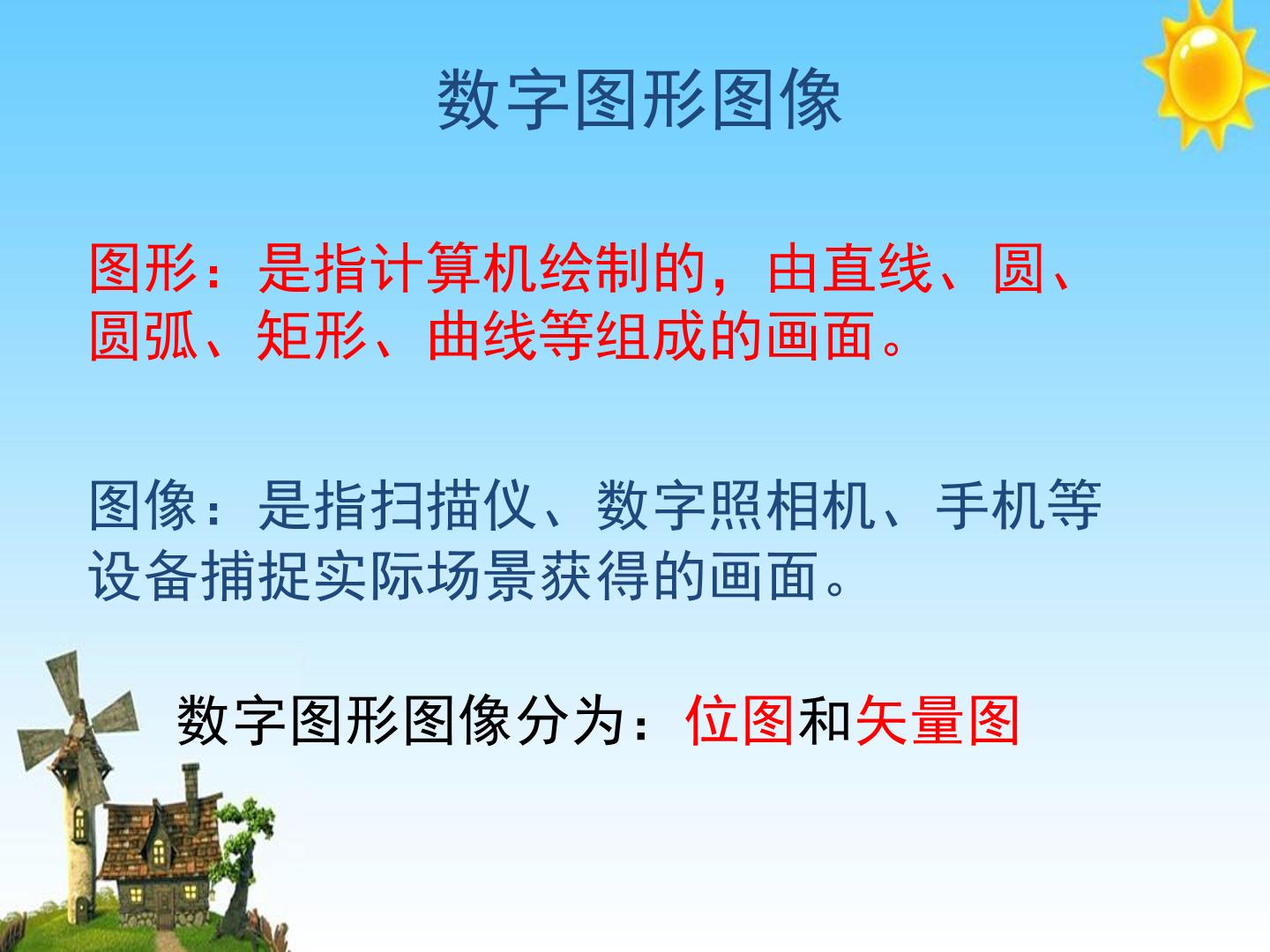 数字图形图像

图形：是指计算机绘制的，由直线、圆、圆弧、矩形、曲线等组成的画面。

图像：是指扫描仪、数字照相机、手机等设备捕捉实际场景获得的画面。

数字图形图像分为：位图和矢量图